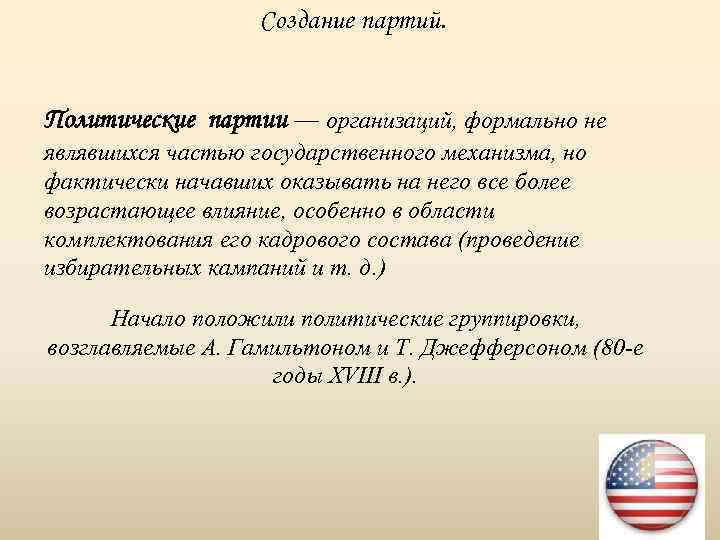 Создание партий.

Политические партии — организаций, формально не являвшихся частью государственного механизма, но фактически начавших оказывать на него все более возрастающее влияние, особенно в области комплектования его кадрового состава (проведение избирательных кампаний и т. д.)

Начало положили политические группировки, возглавляемые А. Гамильтоном и Т. Джефферсоном (80-е годы XVIII в.).